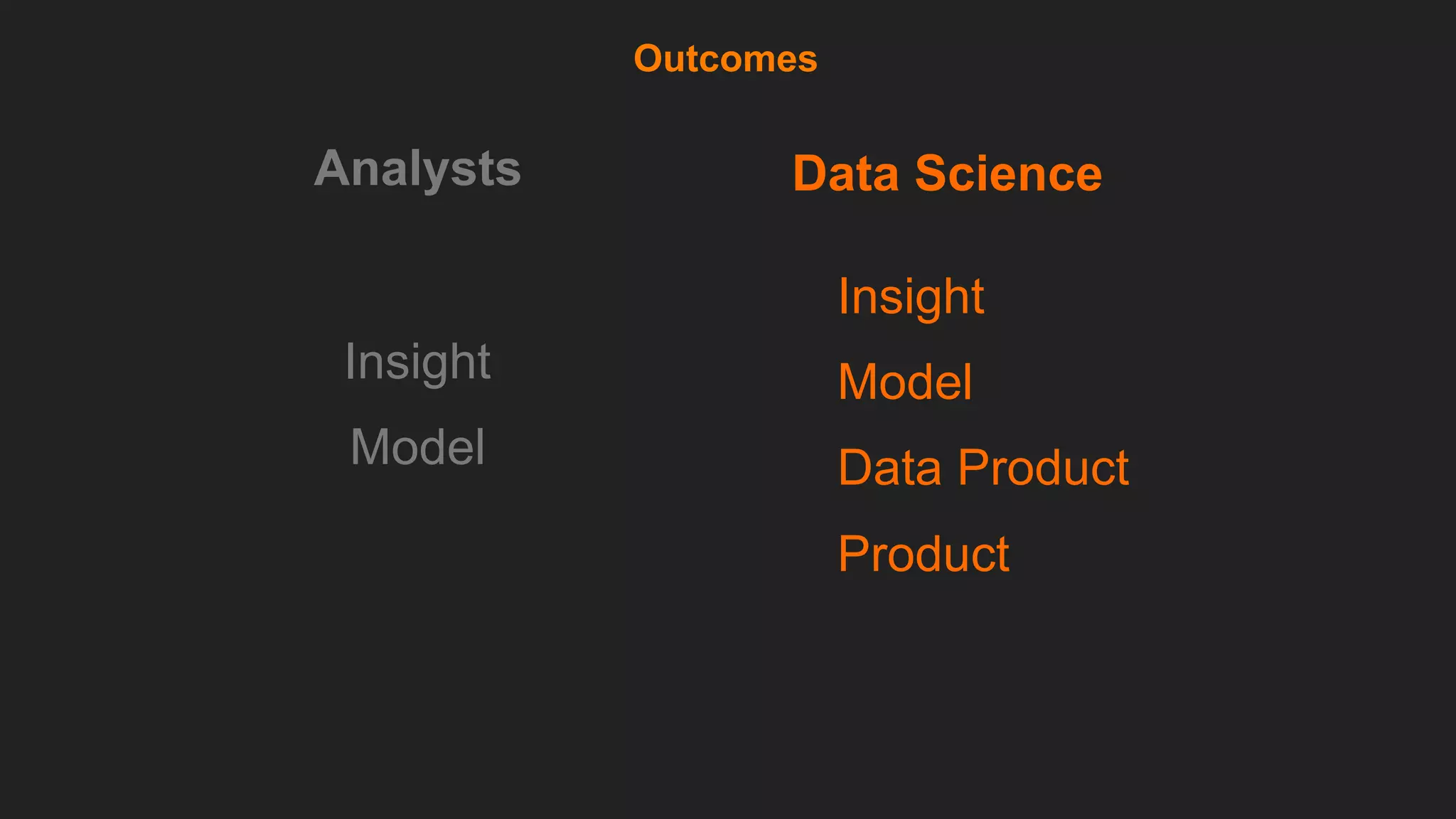 Outcomes

Analysts

Insight

Model

Data Science

Insight

Model

Data Product

Product